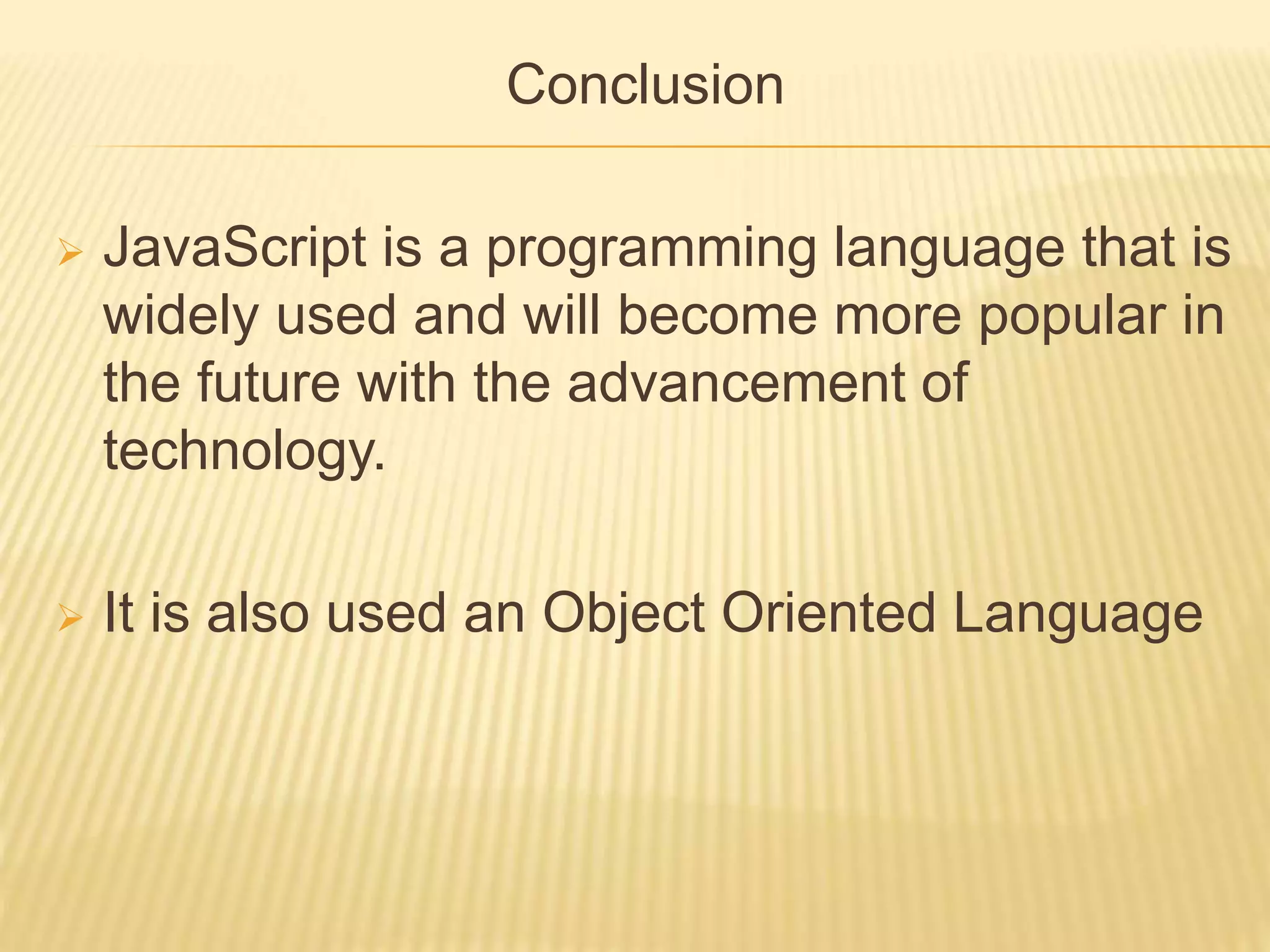 Conclusion

➢ JavaScript is a programming language that is widely used and will become more popular in the future with the advancement of technology.

➢ It is also used an Object Oriented Language